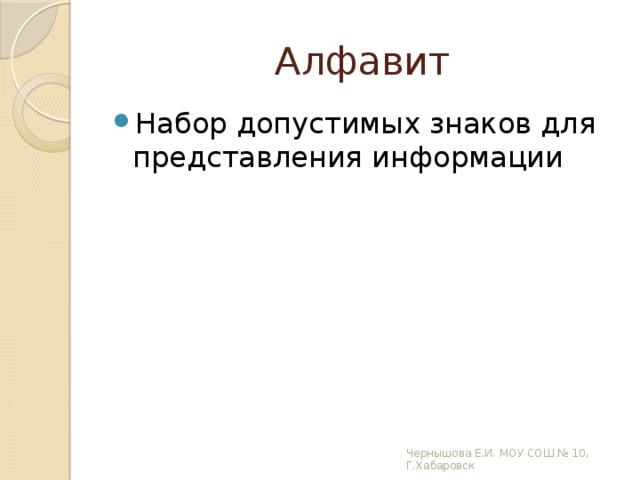 Алфавит

Набор допустимых знаков для представления информации

Чернышова Е.И. МОУ СОШ № 10, Г.Хабаровск